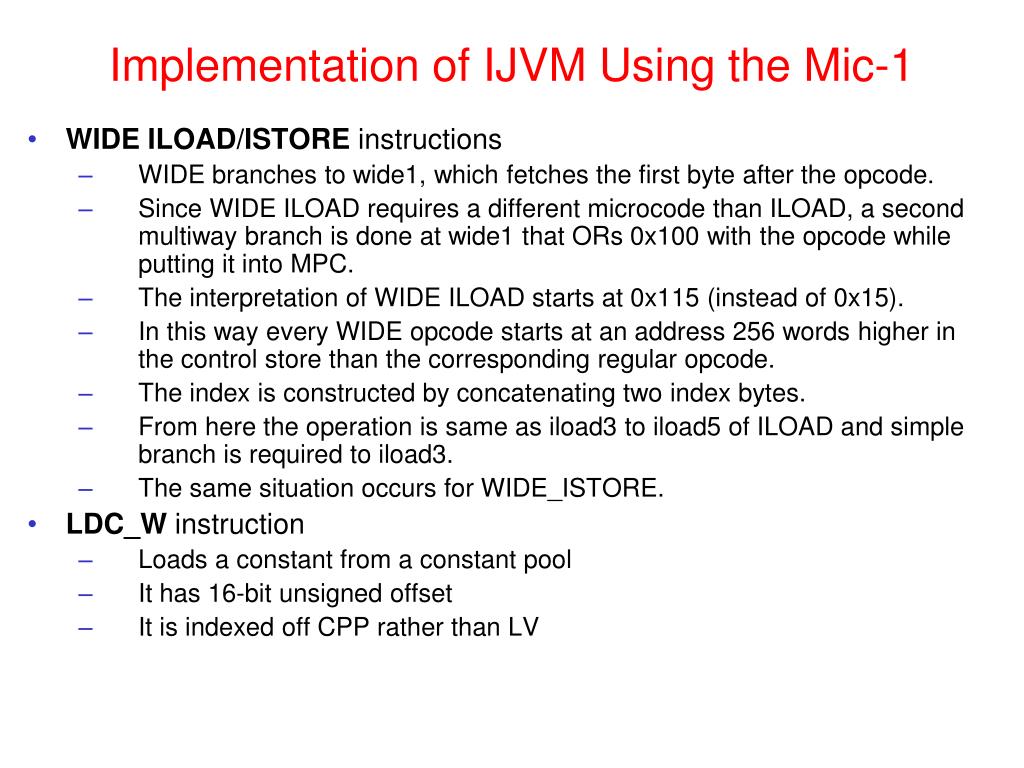 Implementation of IJVM Using the Mic-1

• WIDE ILOAD/ISTORE instructions
– WIDE branches to wide1, which fetches the first byte after the opcode.
– Since WIDE ILOAD requires a different microcode than ILOAD, a second multiway branch is done at wide1 that ORs 0x100 with the opcode while putting it into MPC.
– The interpretation of WIDE ILOAD starts at 0x115 (instead of 0x15).
– In this way every WIDE opcode starts at an address 256 words higher in the control store than the corresponding regular opcode.
– The index is constructed by concatenating two index bytes.
– From here the operation is same as iload3 to iload5 of ILOAD and simple branch is required to iload3.
– The same situation occurs for WIDE_ISTORE.
• LDC_W instruction
– Loads a constant from a constant pool
– It has 16-bit unsigned offset
– It is indexed off CPP rather than LV